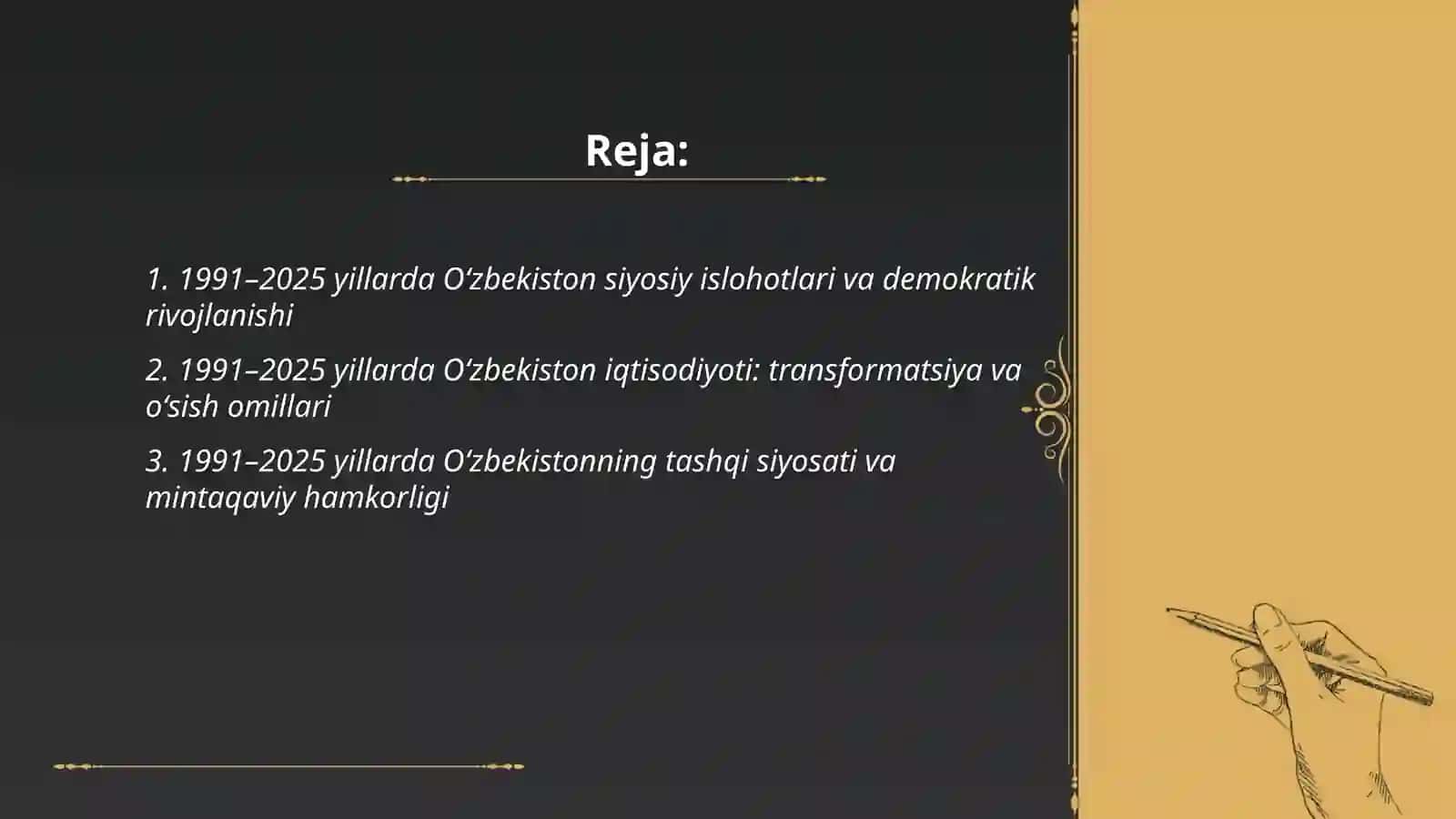 Reja:

1. 1991–2025 yillarda O‘zbekiston siyosiy islohotlari va demokratik rivojlanishi

2. 1991–2025 yillarda O‘zbekiston iqtisodiyoti: transformatsiya va o‘sish omillari

3. 1991–2025 yillarda O‘zbekistonning tashqi siyosati va mintaqaviy hamkorligi